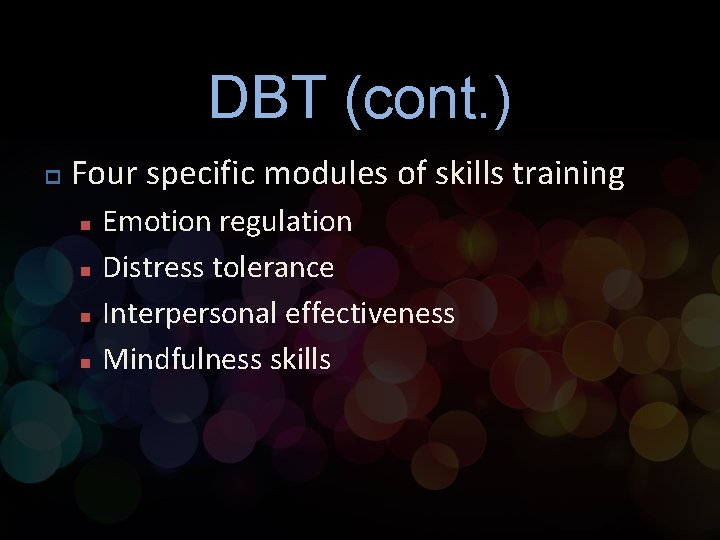 DBT (cont.)

Four specific modules of skills training

Emotion regulation

Distress tolerance

Interpersonal effectiveness

Mindfulness skills